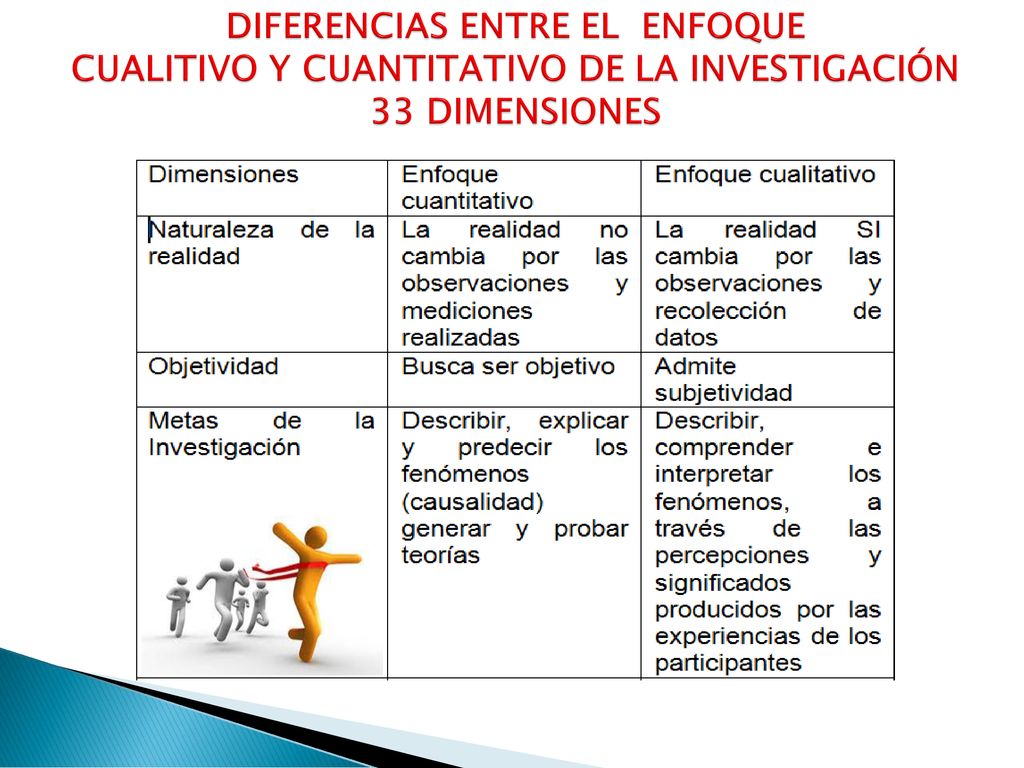 DIFERENCIAS ENTRE EL ENFOQUE CUALITIVO Y CUANTITATIVO DE LA INVESTIGACIÓN
33 DIMENSIONES

| Dimensiones | Enfoque cuantitativo | Enfoque cualitativo |
|---|---|---|
| Naturaleza de la realidad | La realidad no cambia por las observaciones y mediciones realizadas | La realidad SI cambia por las observaciones y recolección de datos |
| Objetividad | Busca ser objetivo | Admite subjetividad |
| Metas de la Investigación | Describir, explicar y predecir los fenómenos (causalidad) generar y probar teorías | Describir, comprender e interpretar los fenómenos, a través de las percepciones y significados producidos por las experiencias de los participantes |